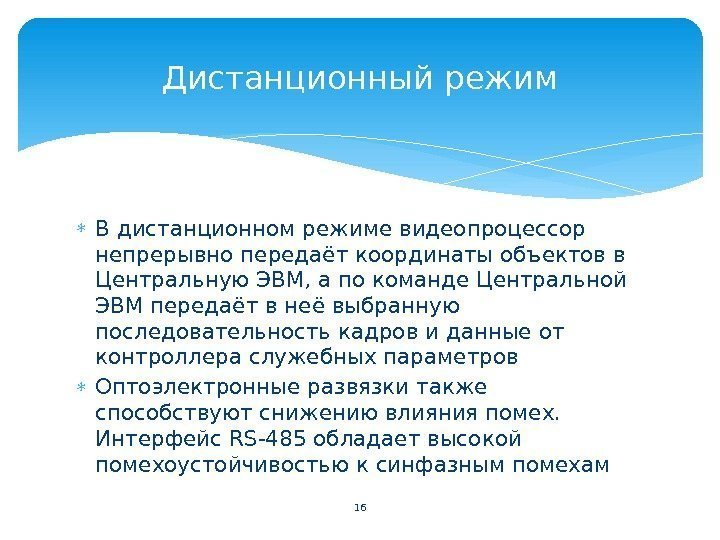 Дистанционный режим

* В дистанционном режиме видеопроцессор непрерывно передаёт координаты объектов в Центральную ЭВМ, а по команде Центральной ЭВМ передаёт в неё выбранную последовательность кадров и данные от контроллера служебных параметров
* Оптоэлектронные развязки также способствуют снижению влияния помех. Интерфейс RS-485 обладает высокой помехоустойчивостью к синфазным помехам

16